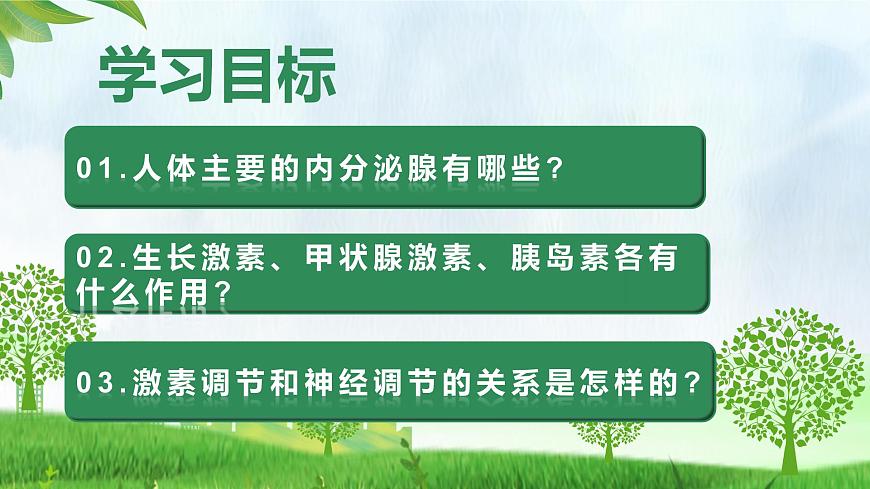 学习目标

01.人体主要的内分泌腺有哪些？

02.生长激素、甲状腺激素、胰岛素各有什么作用？

03.激素调节和神经调节的关系是怎样的？